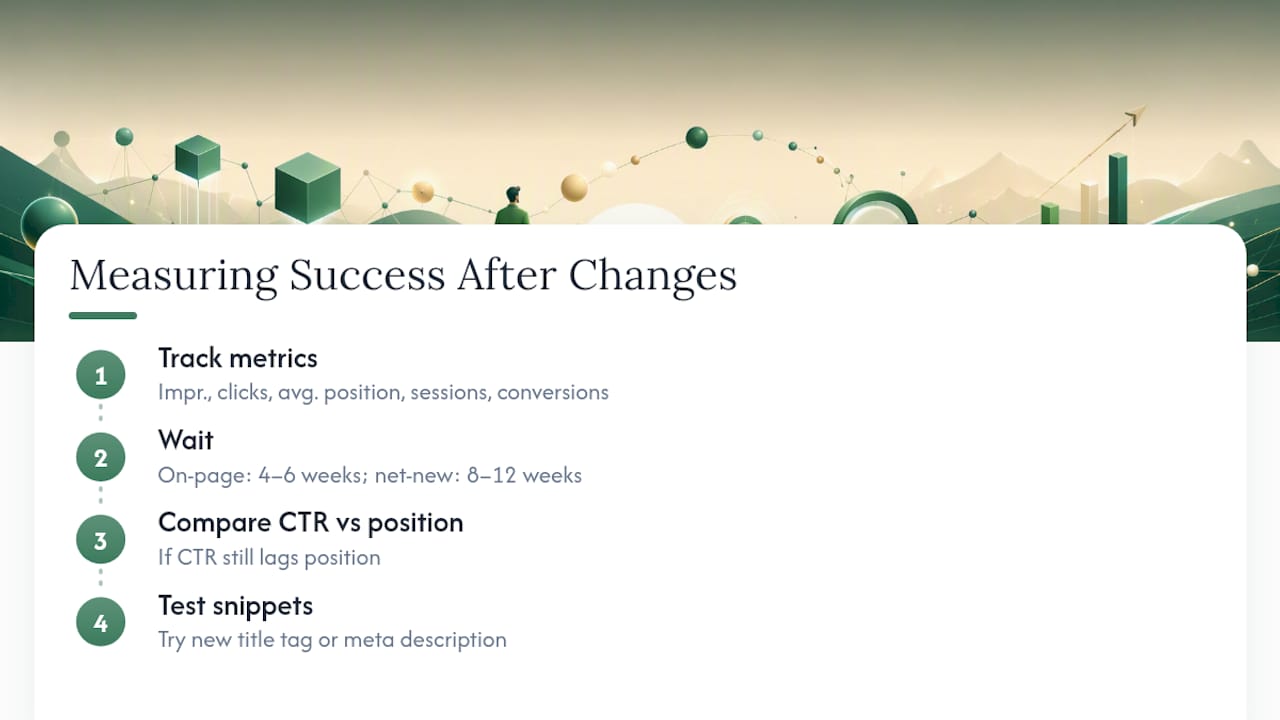 Measuring Success After Changes

1
Track metrics
Impr., clicks, avg. position, sessions, conversions

2
Wait
On-page: 4–6 weeks; net-new: 8–12 weeks

3
Compare CTR vs position
If CTR still lags position

4
Test snippets
Try new title tag or meta description